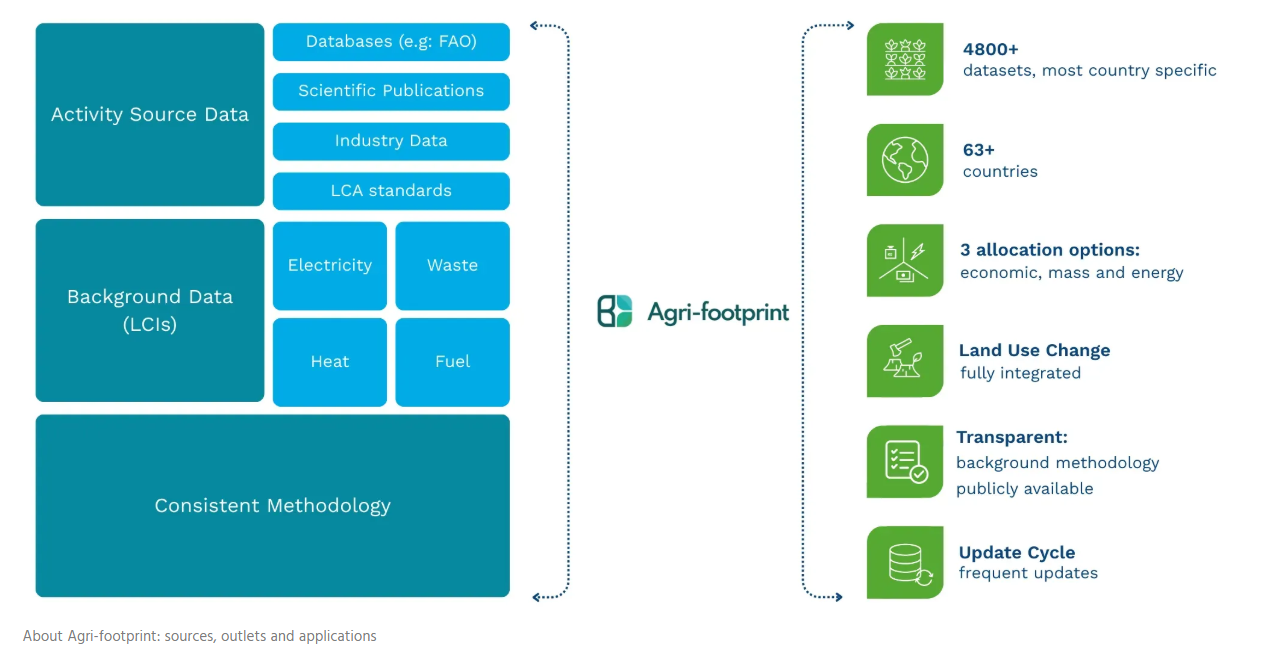 Activity Source Data

Databases (e.g: FAO)

Scientific Publications

Industry Data

LCA standards

Background Data (LCIs)

Electricity

Waste

Heat

Fuel

Consistent Methodology

Agri-footprint

4800+
datasets, most country specific

63+
countries

3 allocation options:
economic, mass and energy

Land Use Change
fully integrated

Transparent:
background methodology publicly available

Update Cycle
frequent updates

About Agri-footprint: sources, outlets and applications